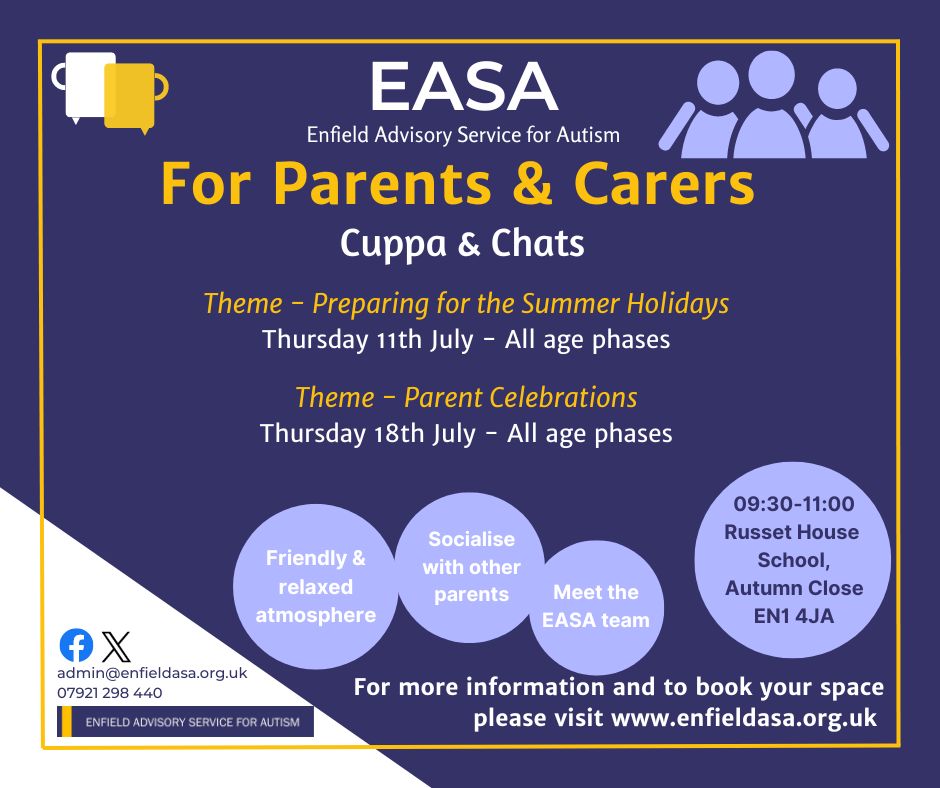 EASA
Enfield Advisory Service for Autism

For Parents & Carers

Cuppa & Chats

Theme - Preparing for the Summer Holidays
Thursday 11th July - All age phases

Theme - Parent Celebrations
Thursday 18th July - All age phases

Friendly & relaxed atmosphere

Socialise with other parents

Meet the EASA team

09:30-11:00
Russet House School,
Autumn Close
EN1 4JA

admin@enfieldasa.org.uk
07921 298 440

ENFIELD ADVISORY SERVICE FOR AUTISM

For more information and to book your space please visit www.enfieldasa.org.uk